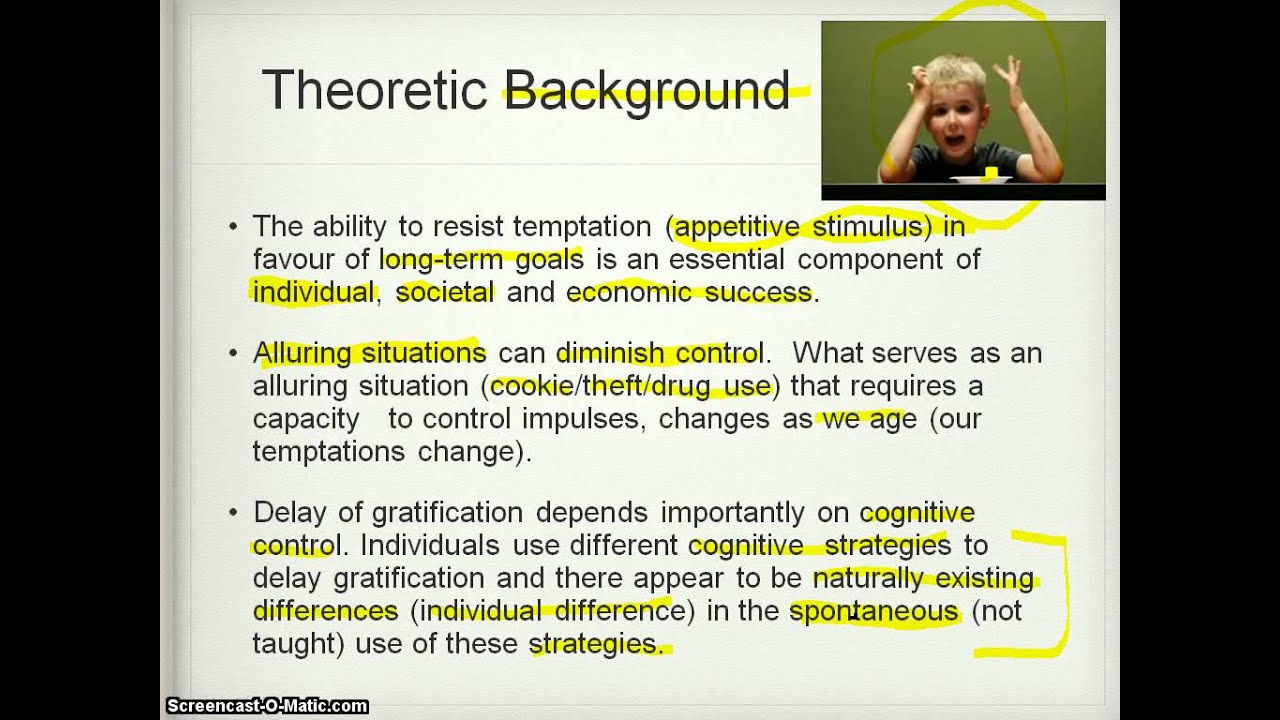 Theoretic Background

• The ability to resist temptation (appetitive stimulus) in favour of long-term goals is an essential component of individual, societal and economic success.

• Alluring situations can diminish control. What serves as an alluring situation (cookie/theft/drug use) that requires a capacity to control impulses, changes as we age (our temptations change).

• Delay of gratification depends importantly on cognitive control. Individuals use different cognitive strategies to delay gratification and there appear to be naturally existing differences (individual difference) in the spontaneous (not taught) use of these strategies.

Screencast-O-Matic.com